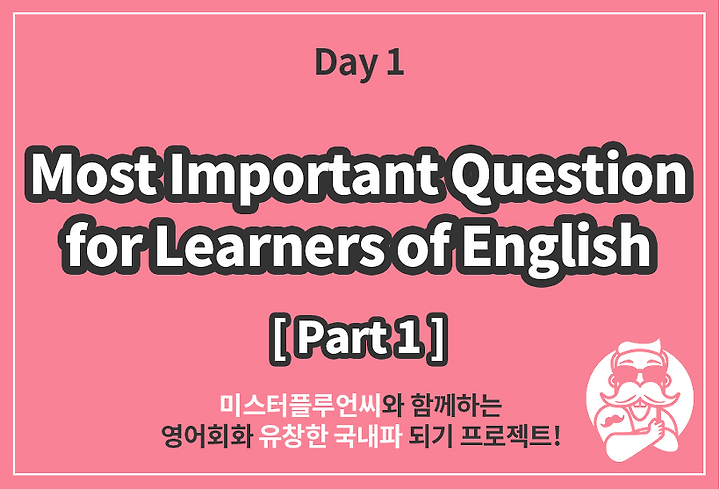 Day 1

Most Important Question for Learners of English

[ Part 1 ]

미스터플루언씨와 함께하는
영어회화 유창한 국내파 되기 프로젝트!